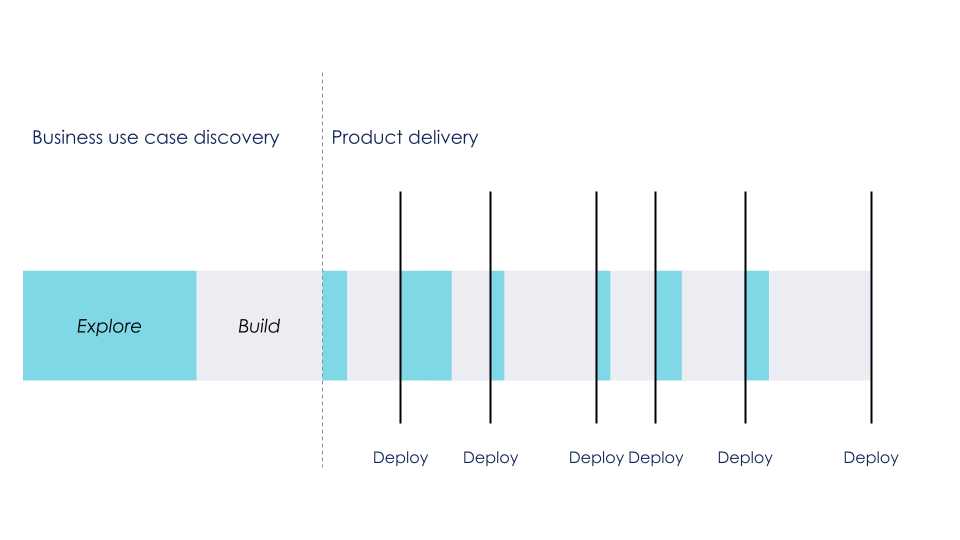 Business use case discovery

Product delivery

Explore

Build

Deploy

Deploy

Deploy

Deploy

Deploy

Deploy